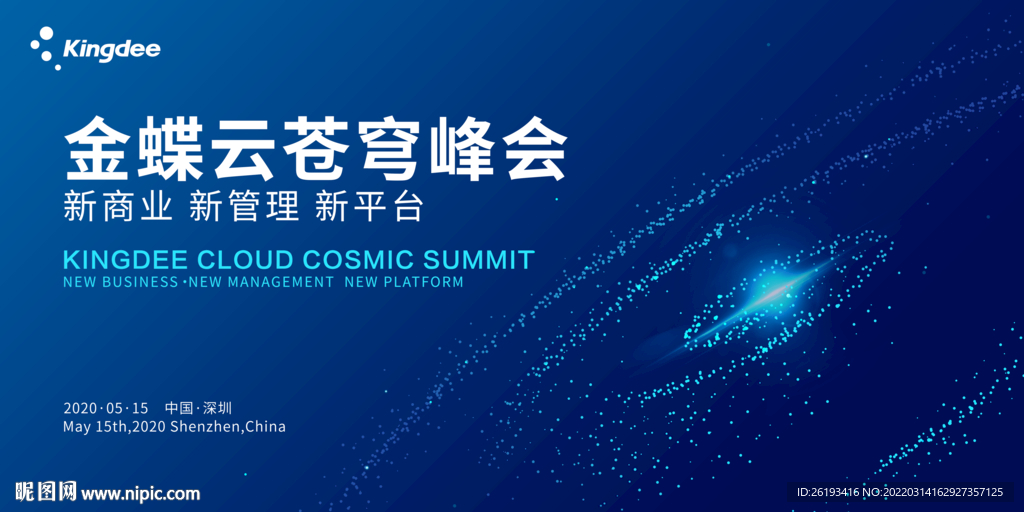 Kingdee

金蝶云苍穹峰会

新商业 新管理 新平台

KINGDEE CLOUD COSMIC SUMMIT

NEW BUSINESS ·NEW MANAGEMENT NEW PLATFORM

2020·05·15 中国·深圳

May 15th,2020 Shenzhen,China

昵图网 www.nipic.com

ID:26193416 NO:20220314162927357125